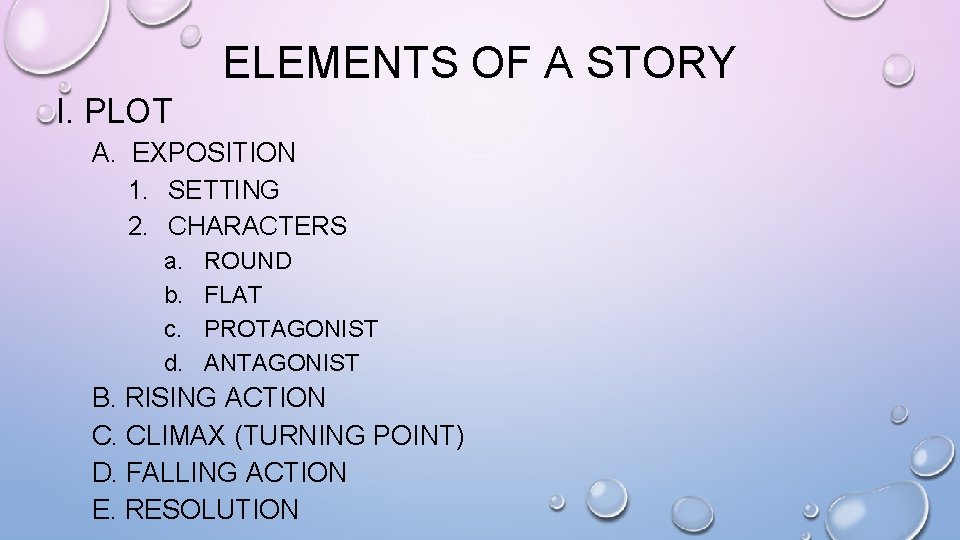 ELEMENTS OF A STORY

I. PLOT

A. EXPOSITION

1. SETTING

2. CHARACTERS

a. ROUND

b. FLAT

c. PROTAGONIST

d. ANTAGONIST

B. RISING ACTION

C. CLIMAX (TURNING POINT)

D. FALLING ACTION

E. RESOLUTION